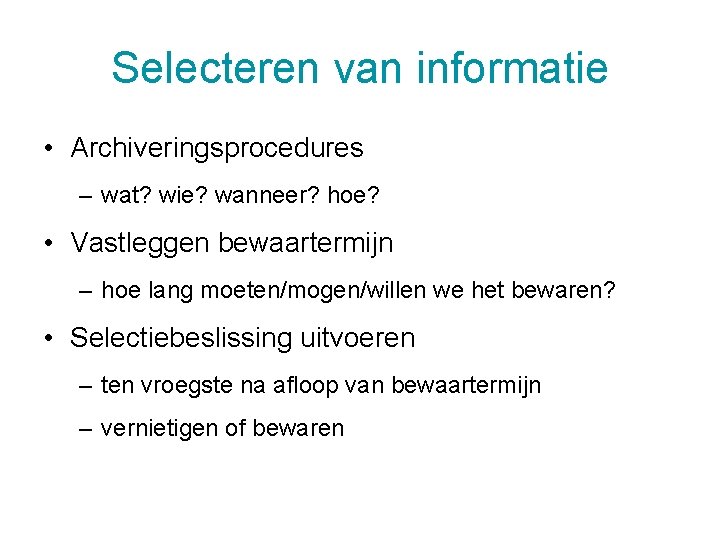 Selecteren van informatie

• Archiveringsprocedures
– wat? wie? wanneer? hoe?

• Vastleggen bewaartermijn
– hoe lang moeten/mogen/willen we het bewaren?

• Selectiebeslissing uitvoeren
– ten vroegste na afloop van bewaartermijn
– vernietigen of bewaren